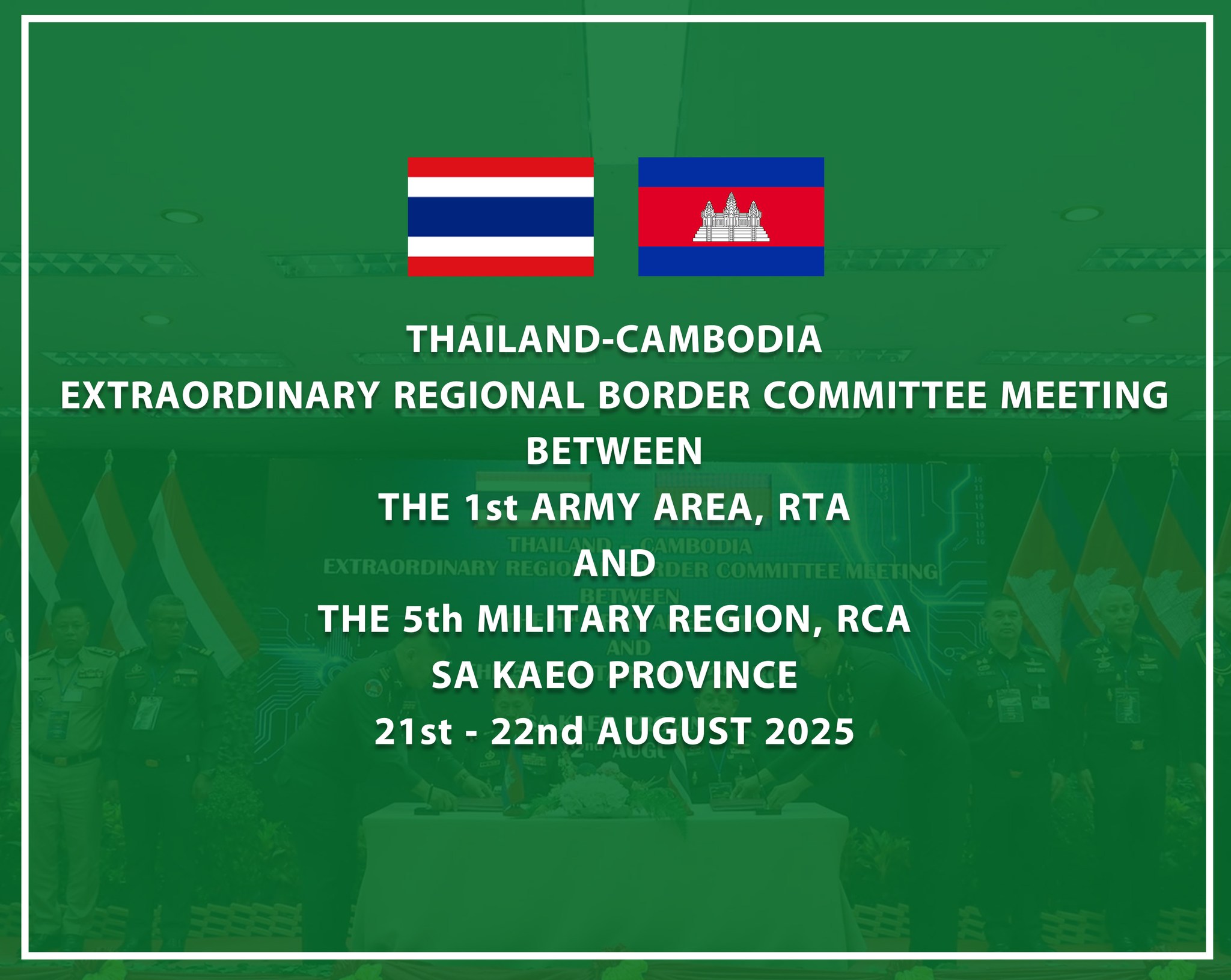 THAILAND-CAMBODIA
EXTRAORDINARY REGIONAL BORDER COMMITTEE MEETING
BETWEEN
THE 1st ARMY AREA, RTA
AND
THE 5th MILITARY REGION, RCA
SA KAEO PROVINCE
21st - 22nd AUGUST 2025